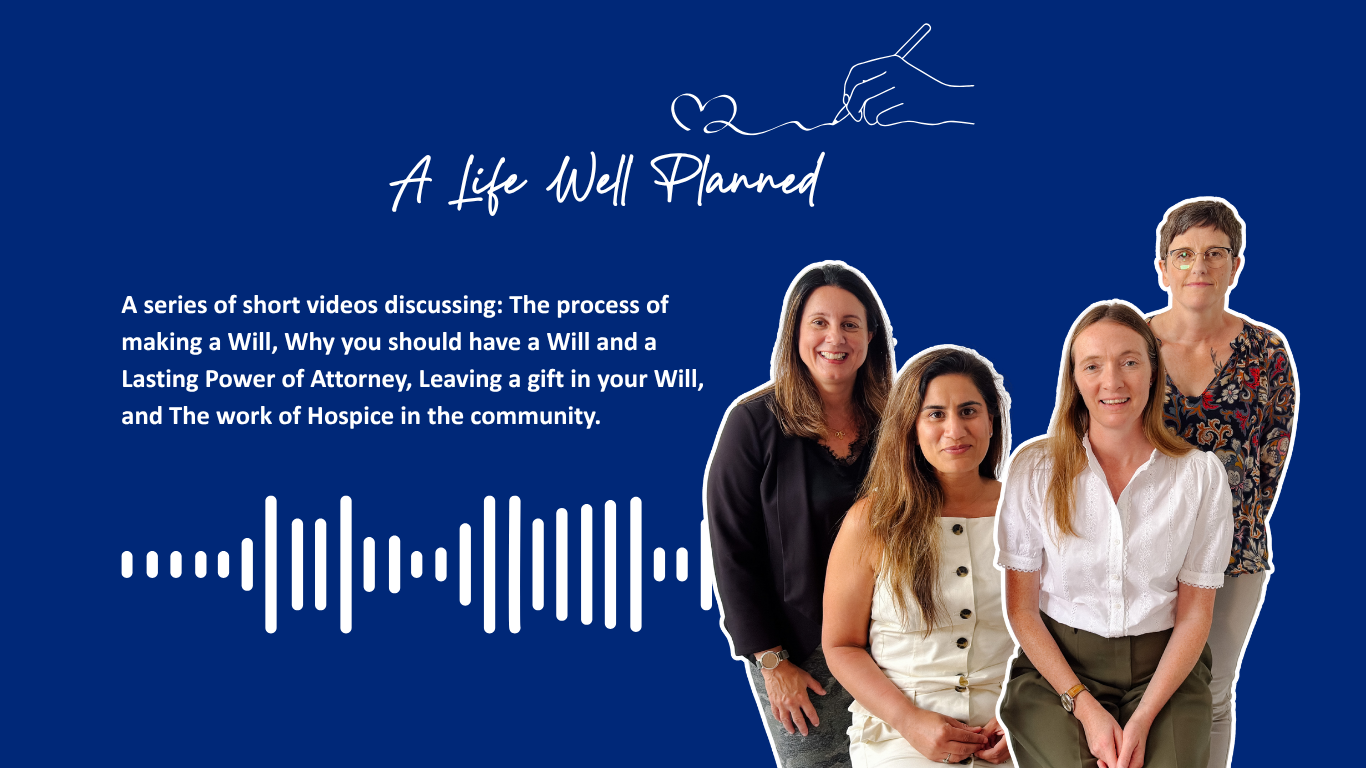 A Life Well Planned

A series of short videos discussing: The process of making a Will, Why you should have a Will and a Lasting Power of Attorney, Leaving a gift in your Will, and The work of Hospice in the community.